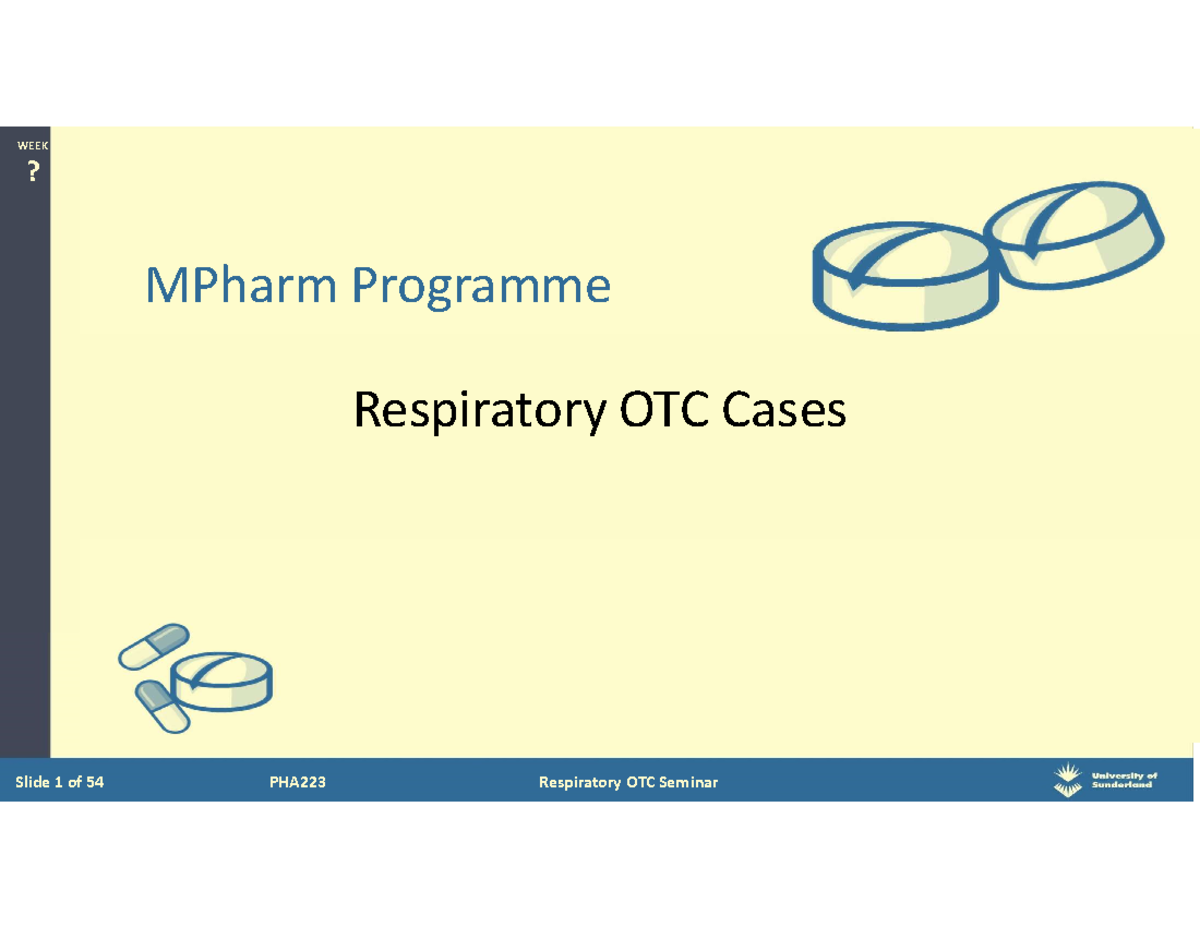 WEEK
?

MPharm Programme

Respiratory OTC Cases

Slide 1 of 54 PHA223 Respiratory OTC Seminar University of Sunderland